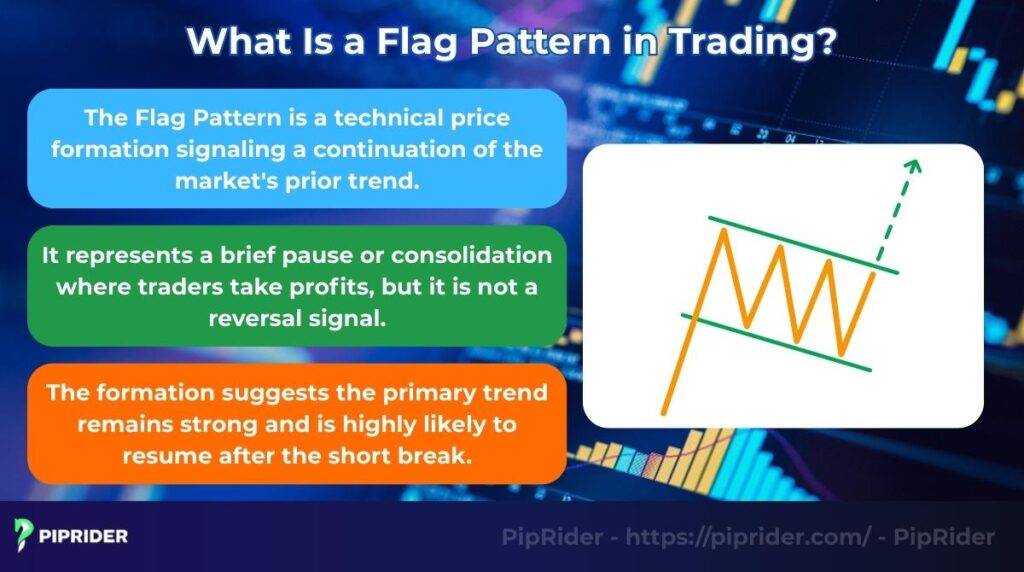 What Is a Flag Pattern in Trading?

The Flag Pattern is a technical price formation signaling a continuation of the market's prior trend.

It represents a brief pause or consolidation where traders take profits, but it is not a reversal signal.

The formation suggests the primary trend remains strong and is highly likely to resume after the short break.

PIPRIDER

PipRider - https://piprider.com/ - PipRider